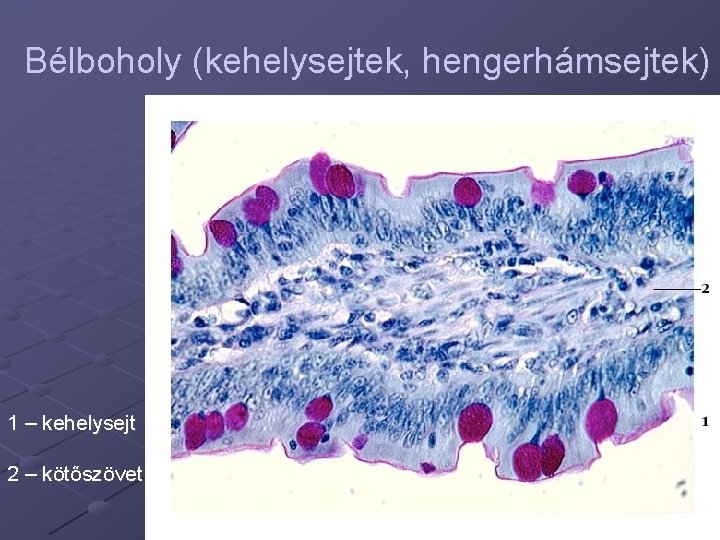 Bélboholy (kehelysejtek, hengerhámsejtek)

2

1

1 – kehelysejt

2 – kötőszövet